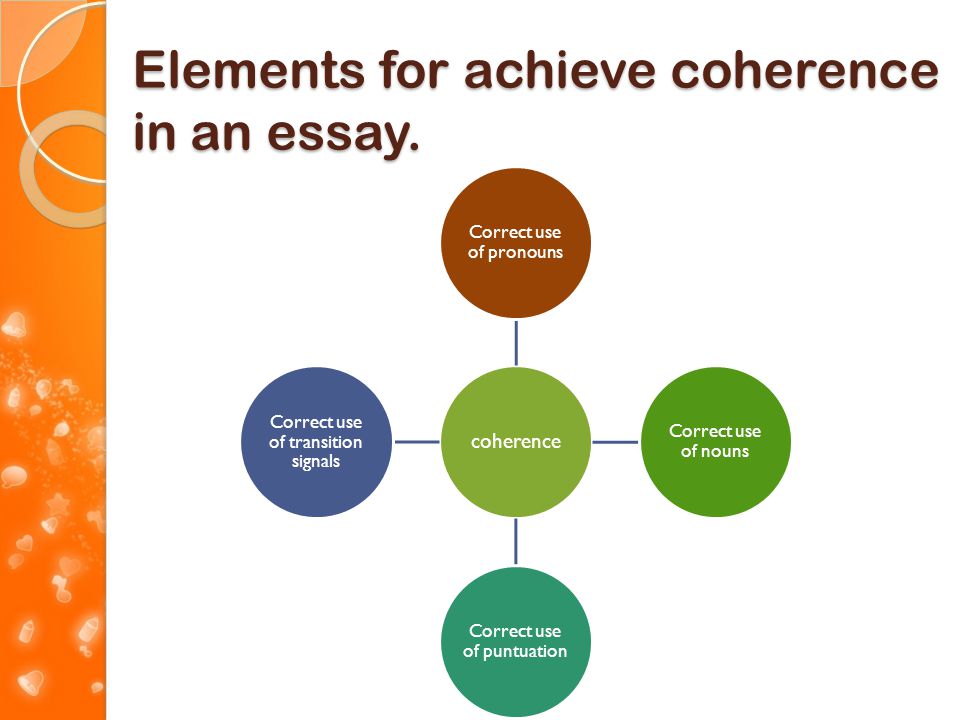 Elements for achieve coherence in an essay.

Correct use of pronouns

Correct use of transition signals

coherence

Correct use of nouns

Correct use of puntuation